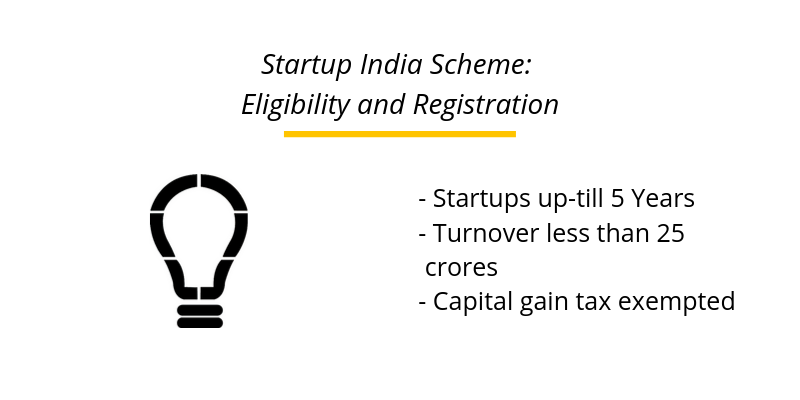 Startup India Scheme:
Eligibility and Registration

- Startups up-till 5 Years
- Turnover less than 25 crores
- Capital gain tax exempted